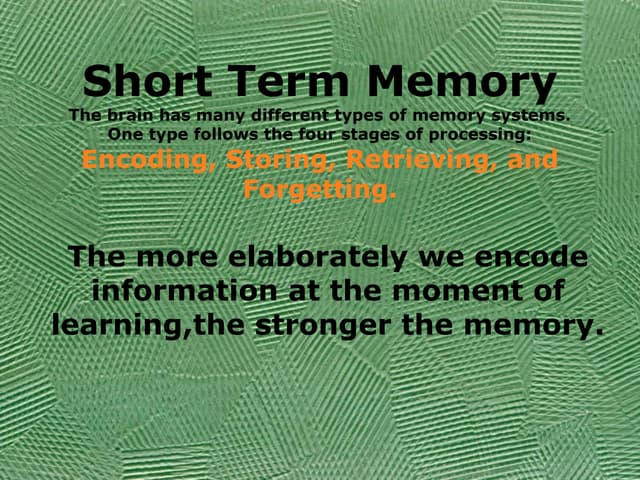 Short Term Memory

The brain has many different types of memory systems. One type follows the four stages of processing: Encoding, Storing, Retrieving, and Forgetting.

The more elaborately we encode information at the moment of learning,the stronger the memory.